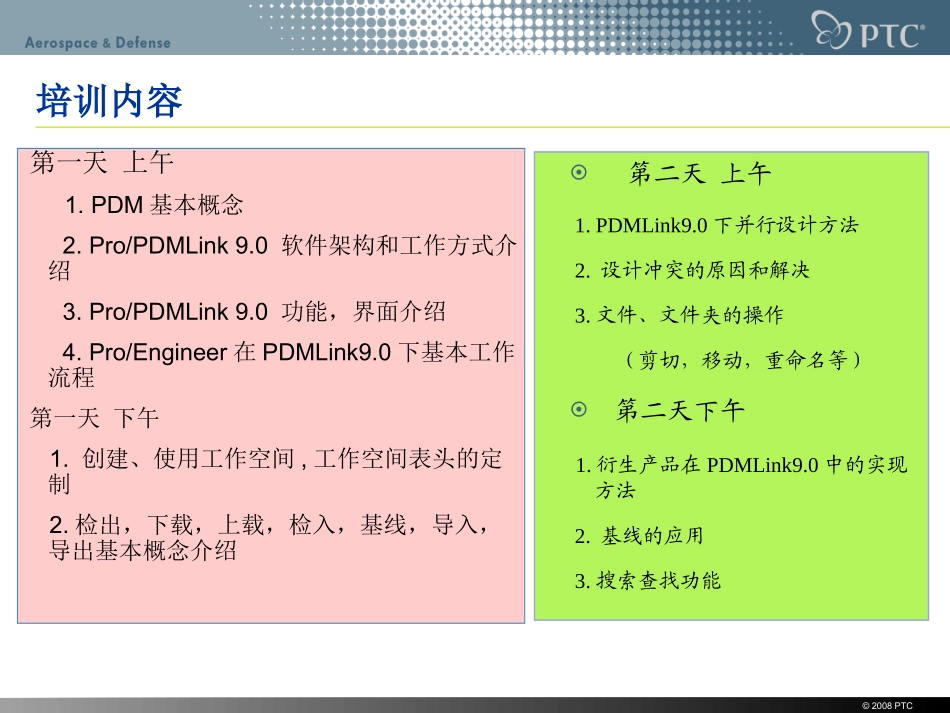 Aerospace & Defense

PTC®

培训内容

第一天 上午

1. PDM 基本概念

2. Pro/PDMLink 9.0 软件架构和工作方式介绍

3. Pro/PDMLink 9.0 功能，界面介绍

4. Pro/Engineer 在 PDMLink9.0 下基本工作流程

第一天 下午

1. 创建、使用工作空间 , 工作空间表头的定制

2. 检出，下载，上载，检入，基线，导入，导出基本概念介绍

⊙ 第二天 上午

1. PDMLink9.0 下并行设计方法

2. 设计冲突的原因和解决

3. 文件、文件夹的操作

（剪切，移动，重命名等）

⊙ 第二天下午

1. 衍生产品在 PDMLink9.0 中的实现方法

2. 基线的应用

3. 搜索查找功能

© 2008 PTC